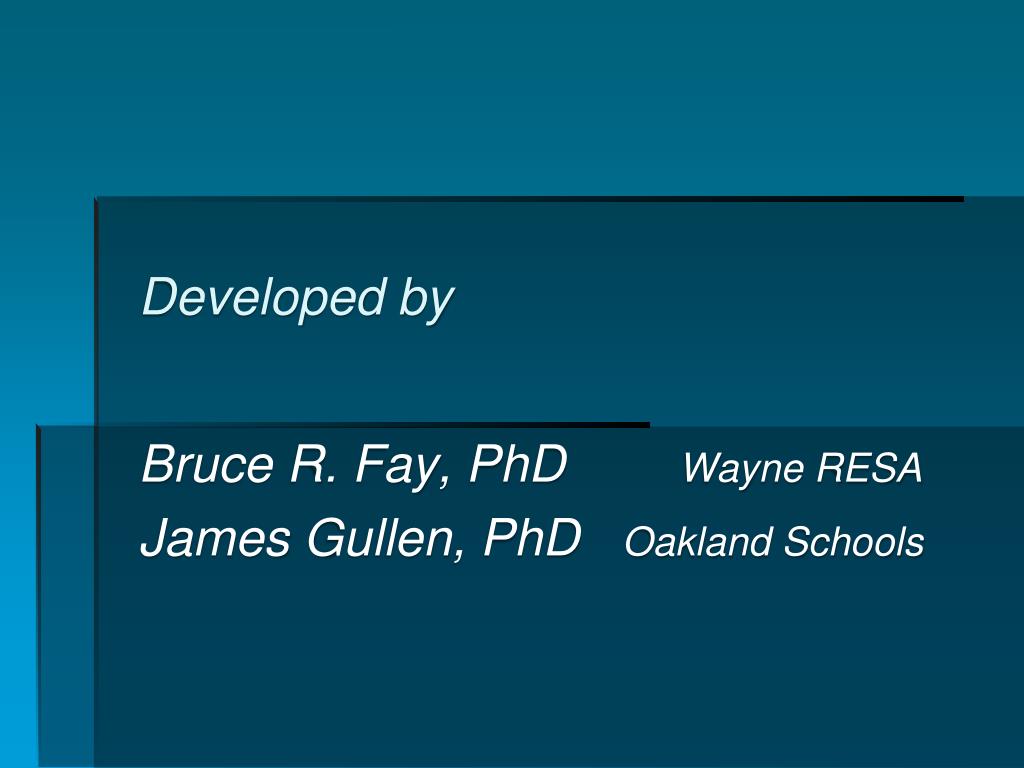 Developed by

Bruce R. Fay, PhD Wayne RESA
James Gullen, PhD Oakland Schools